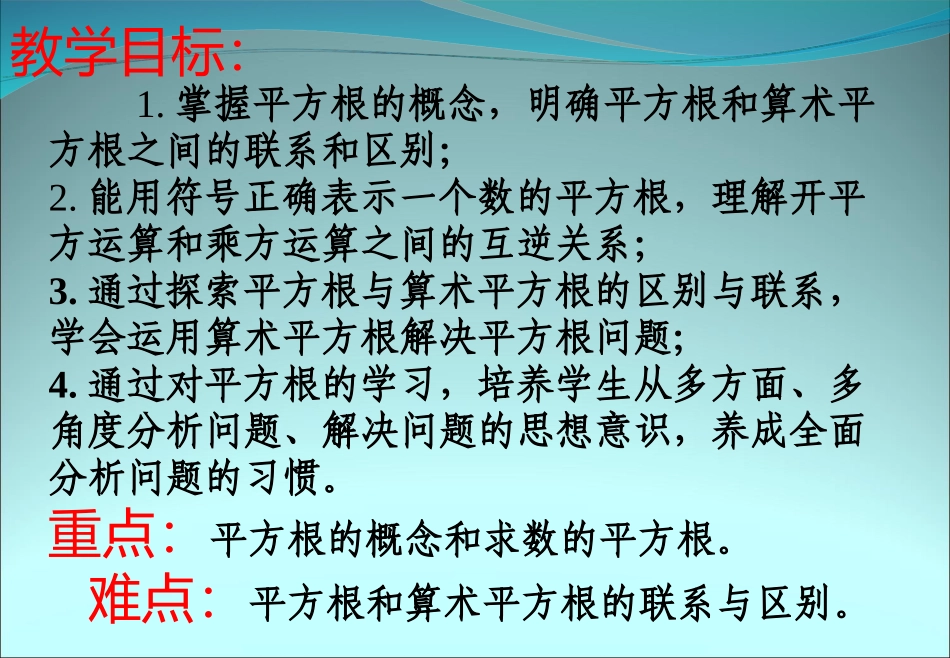 教学目标:

1. 掌握平方根的概念，明确平方根和算术平方根之间的联系和区别;

2. 能用符号正确表示一个数的平方根，理解开平方运算和乘方运算之间的互逆关系;

3. 通过探索平方根与算术平方根的区别与联系，学会运用算术平方根解决平方根问题;

4. 通过对平方根的学习，培养学生从多方面、多角度分析问题、解决问题的思想意识，养成全面分析问题的习惯。

重点: 平方根的概念和求数的平方根。

难点: 平方根和算术平方根的联系与区别。